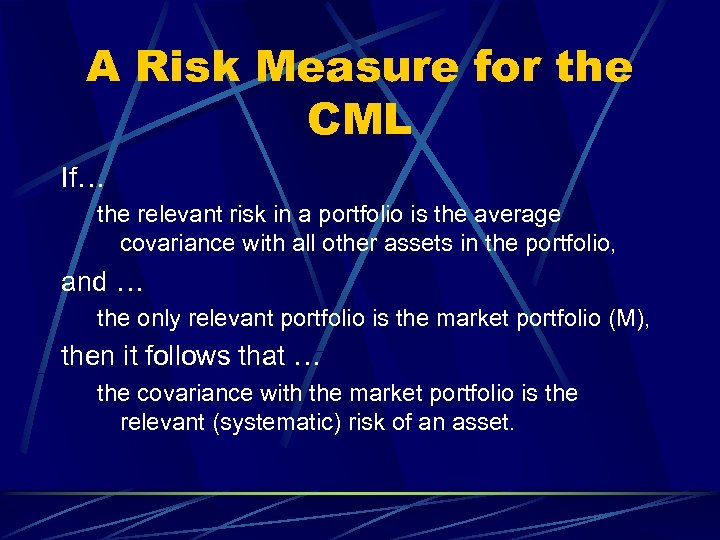 A Risk Measure for the CML

If…

the relevant risk in a portfolio is the average covariance with all other assets in the portfolio,

and …

the only relevant portfolio is the market portfolio (M),

then it follows that …

the covariance with the market portfolio is the relevant (systematic) risk of an asset.